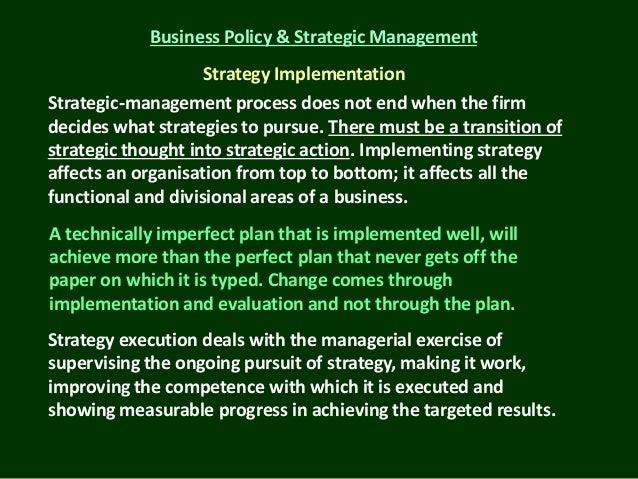 Business Policy & Strategic Management

Strategy Implementation

Strategic-management process does not end when the firm decides what strategies to pursue. There must be a transition of strategic thought into strategic action. Implementing strategy affects an organisation from top to bottom; it affects all the functional and divisional areas of a business.

A technically imperfect plan that is implemented well, will achieve more than the perfect plan that never gets off the paper on which it is typed. Change comes through implementation and evaluation and not through the plan.

Strategy execution deals with the managerial exercise of supervising the ongoing pursuit of strategy, making it work, improving the competence with which it is executed and showing measurable progress in achieving the targeted results.